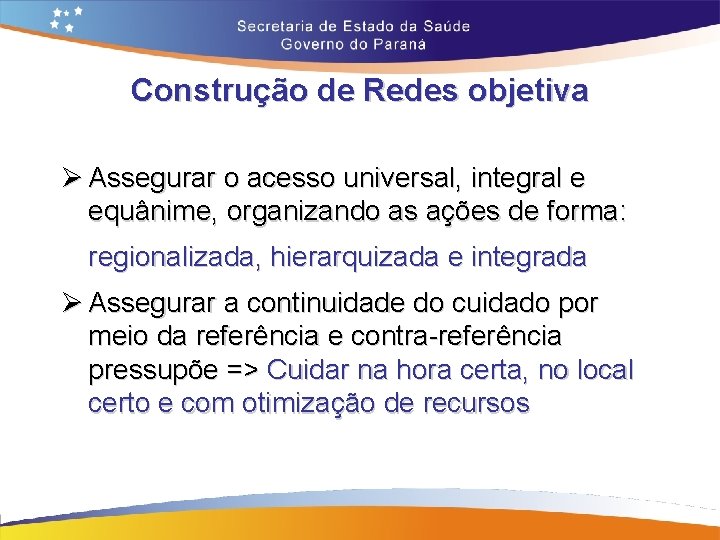 Secretaria de Estado da Saúde
Governo do Paraná

Construção de Redes objetiva

➢ Assegurar o acesso universal, integral e equânime, organizando as ações de forma:

regionalizada, hierarquizada e integrada

➢ Assegurar a continuidade do cuidado por meio da referência e contra-referência pressupõe => Cuidar na hora certa, no local certo e com otimização de recursos